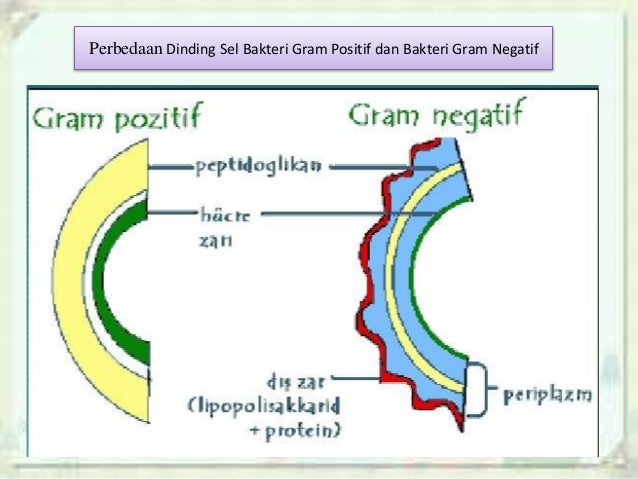 Perbedaan Dinding Sel Bakteri Gram Positif dan Bakteri Gram Negatif

Gram pozitif

Gram negatif

peptidoglikan

hücre zarı

dış zar (lipopolisakkarid + protein)

periplazm